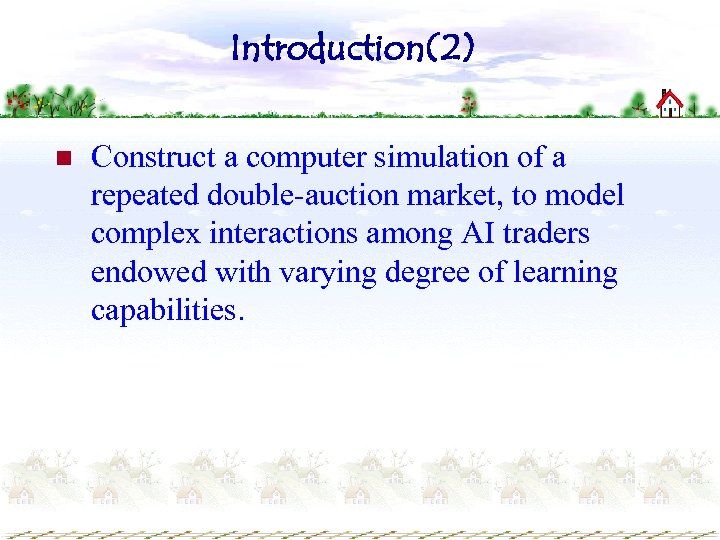 Introduction(2)

Construct a computer simulation of a repeated double-auction market, to model complex interactions among AI traders endowed with varying degree of learning capabilities.